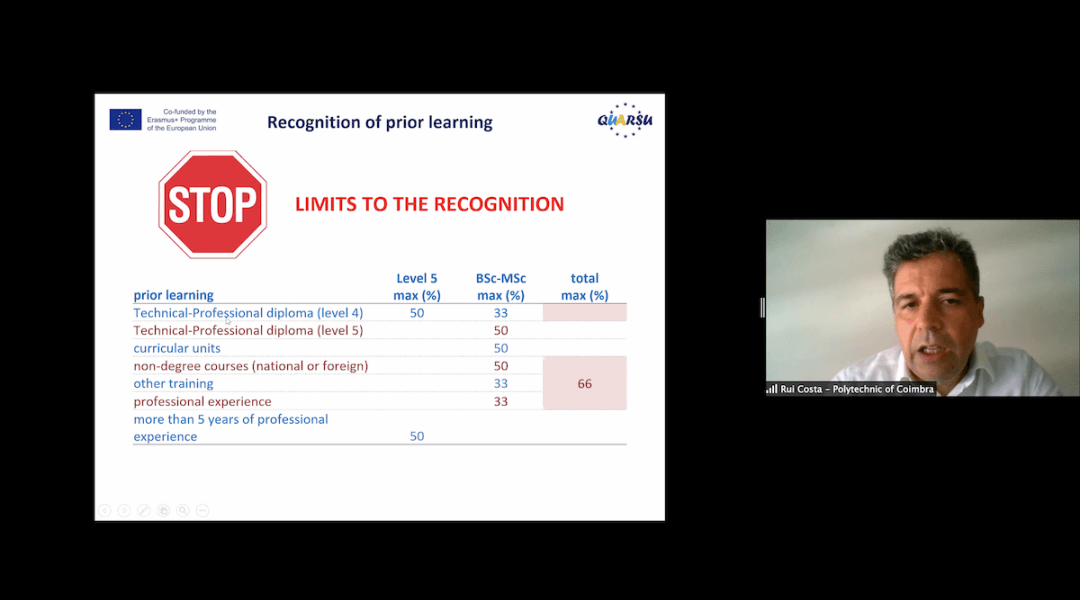 Co-funded by the Erasmus+ Programme of the European Union

Recognition of prior learning

QUARSU

STOP

LIMITS TO THE RECOGNITION

| prior learning | Level 5 max (%) | BSc-MSc max (%) | total max (%) |
|---|---|---|---|
| Technical-Professional diploma (level 4) | 50 | 33 | |
| Technical-Professional diploma (level 5) | | 50 | |
| curricular units | | 50 | |
| non-degree courses (national or foreign) | | 50 | 66 |
| other training | | 33 | |
| professional experience | | 33 | |
| more than 5 years of professional experience | 50 | | |

Rui Costa – Polytechnic of Coimbra